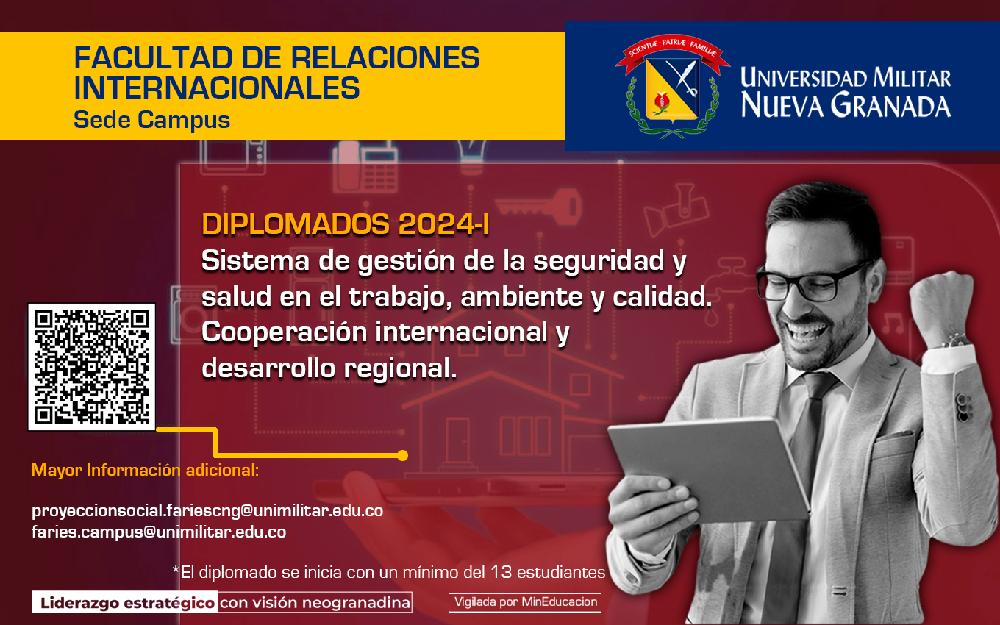 FACULTAD DE RELACIONES INTERNACIONALES
Sede Campus

SCIENTIAE PATRIAE FAMILIAE

UNIVERSIDAD MILITAR NUEVA GRANADA

DIPLOMADOS 2024-I
Sistema de gestión de la seguridad y salud en el trabajo, ambiente y calidad.
Cooperación internacional y desarrollo regional.

Mayor Información adicional:

proyeccionsocial.fariescng@unimilitar.edu.co
faries.campus@unimilitar.edu.co

*El diplomado se inicia con un mínimo del 13 estudiantes

Liderazgo estratégico con visión neogranadina

Vigilada por MinEducacion